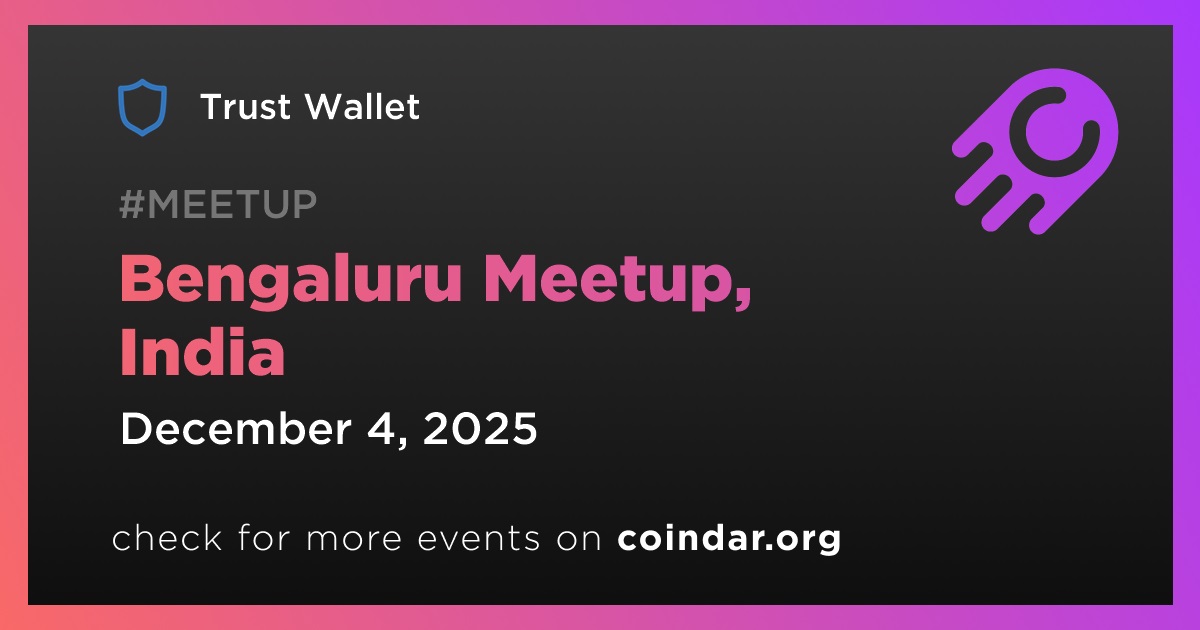 Trust Wallet

#MEETUP

Bengaluru Meetup, India

December 4, 2025

check for more events on coindar.org